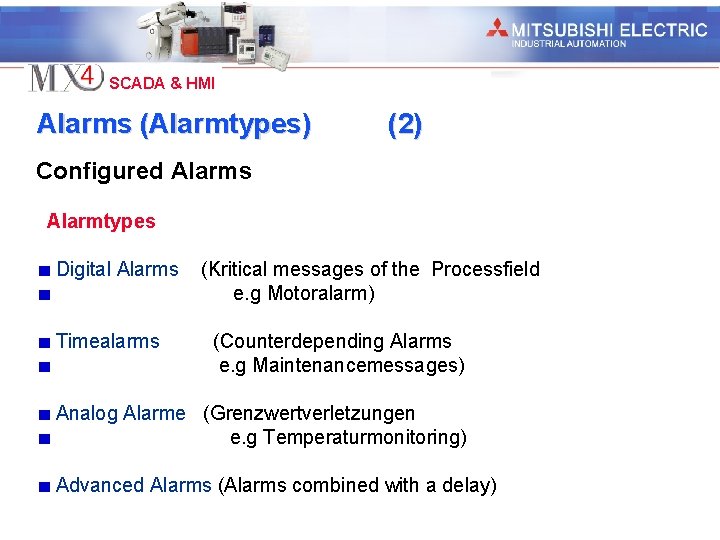 MITSUBISHI ELECTRIC
INDUSTRIAL AUTOMATION

MX4 SCADA & HMI

Alarms (Alarmtypes) (2)

Configured Alarms

Alarmtypes

■ Digital Alarms (Kritical messages of the Processfield
■ e.g Motoralarm)

■ Timealarms (Counterdepending Alarms
■ e.g Maintenancemessages)

■ Analog Alarme (Grenzwertverletzungen
■ e.g Temperaturmonitoring)

■ Advanced Alarms (Alarms combined with a delay)